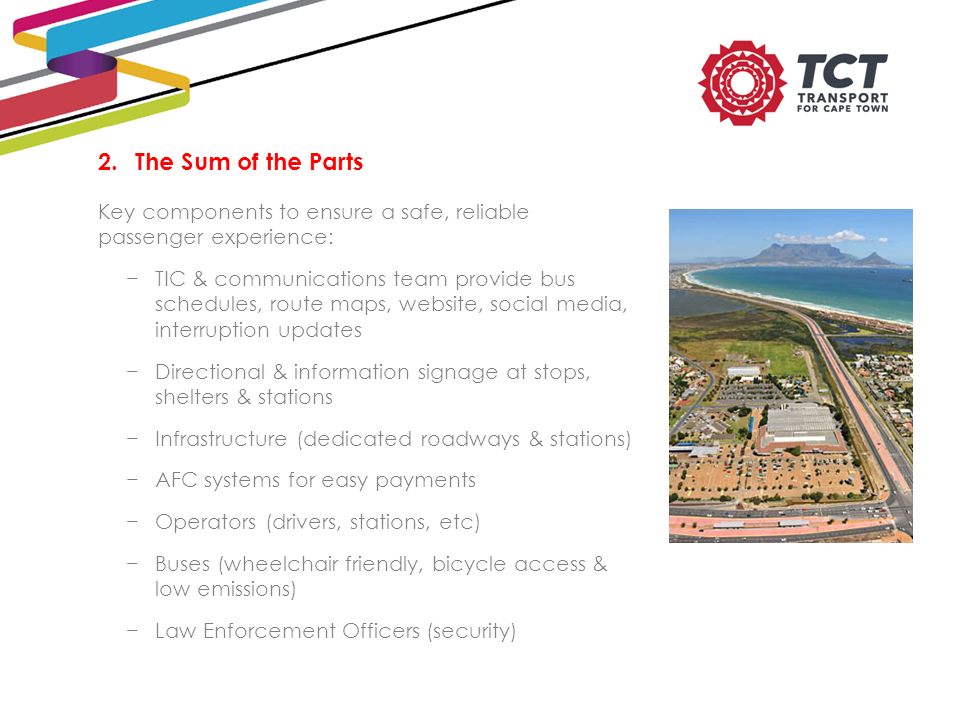 TCT
TRANSPORT
FOR CAPE TOWN

2. The Sum of the Parts

Key components to ensure a safe, reliable passenger experience:

− TIC & communications team provide bus schedules, route maps, website, social media, interruption updates

− Directional & information signage at stops, shelters & stations

− Infrastructure (dedicated roadways & stations)

− AFC systems for easy payments

− Operators (drivers, stations, etc)

− Buses (wheelchair friendly, bicycle access & low emissions)

− Law Enforcement Officers (security)